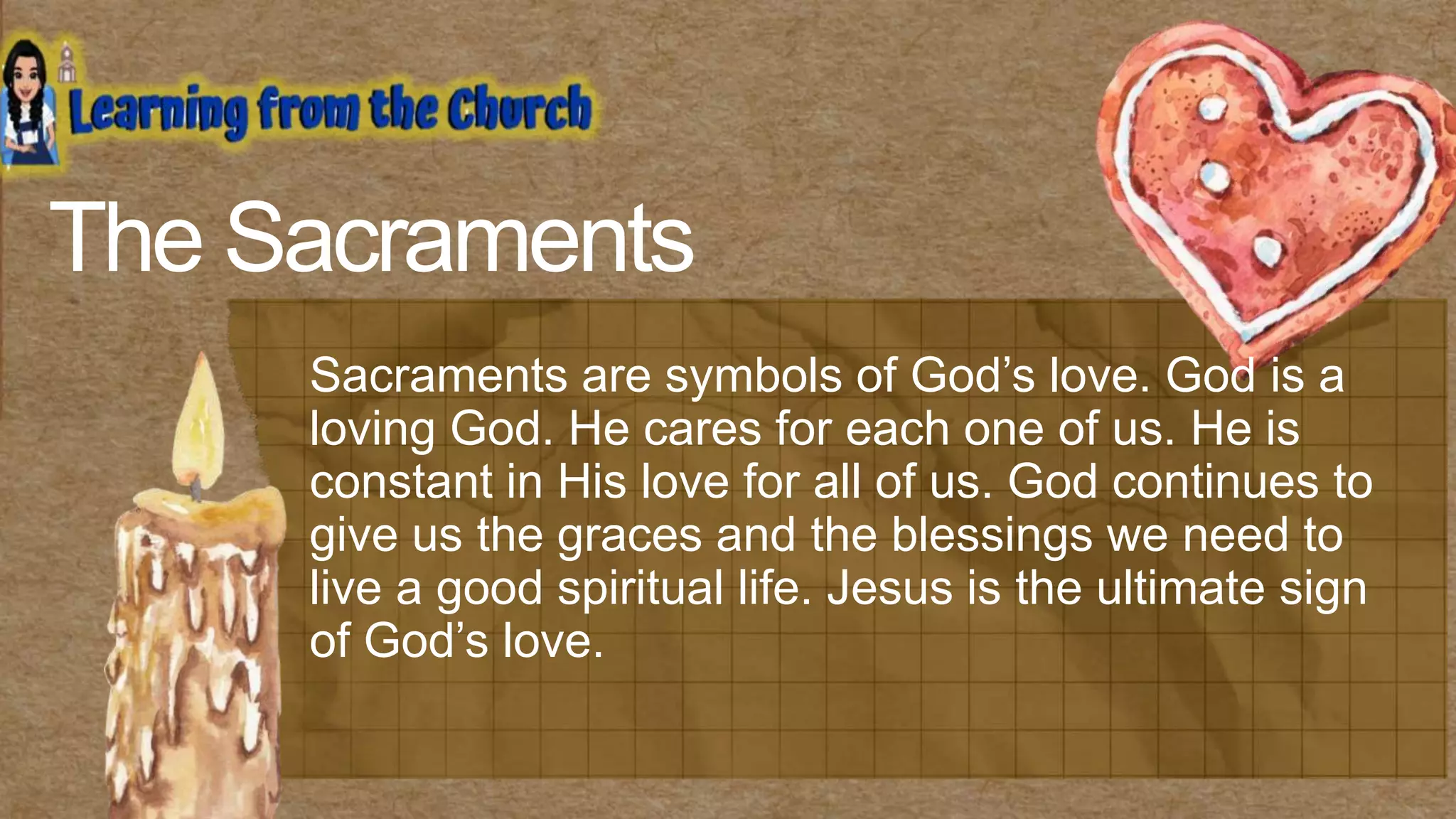 Learning from the Church

The Sacraments

Sacraments are symbols of God’s love. God is a loving God. He cares for each one of us. He is constant in His love for all of us. God continues to give us the graces and the blessings we need to live a good spiritual life. Jesus is the ultimate sign of God’s love.